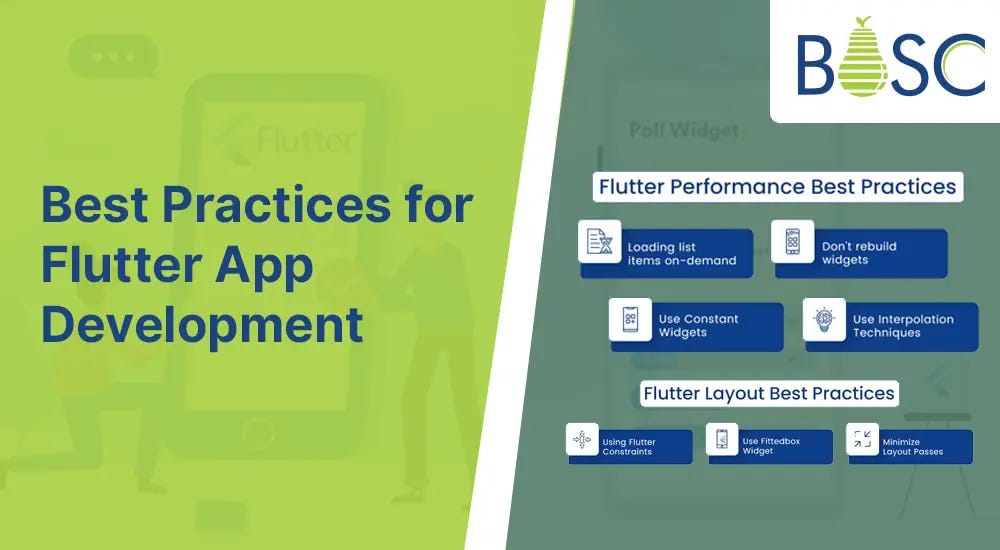 Flutter

Best Practices for Flutter App Development

BOSC

Poll Widget

Flutter Performance Best Practices

Loading list items on-demand

Don't rebuild widgets

Use Constant Widgets

Use Interpolation Techniques

Flutter Layout Best Practices

Using Flutter Constraints

Use Fittedbox Widget

Minimize Layout Passes